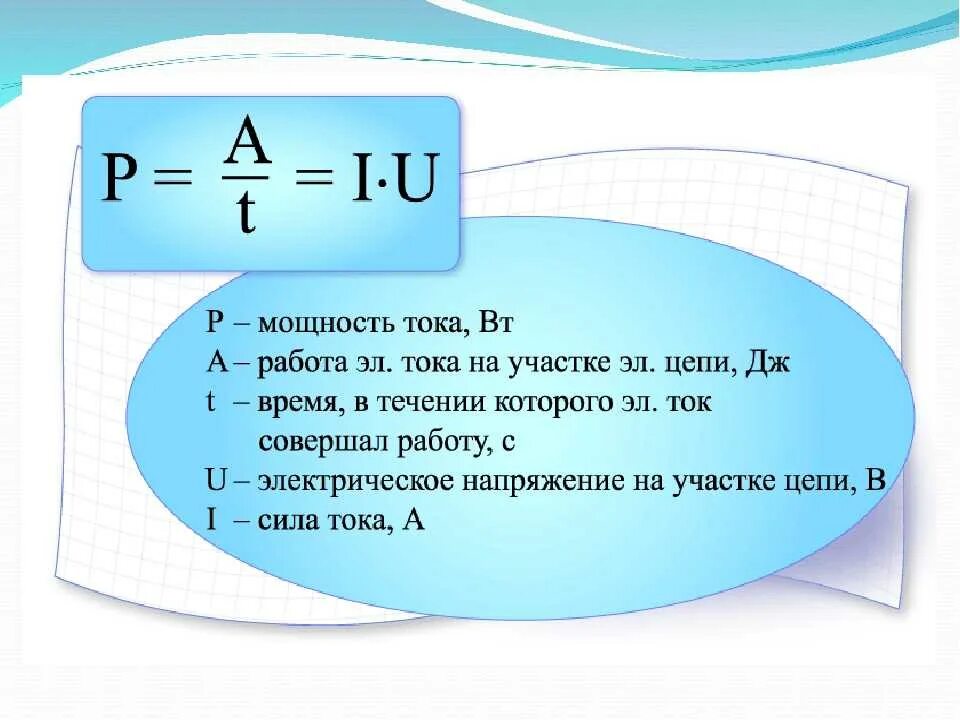 $P = \frac{A}{t} = I \cdot U$

P – мощность тока, Вт
A – работа эл. тока на участке эл. цепи, Дж
t – время, в течении которого эл. ток совершал работу, с
U – электрическое напряжение на участке цепи, В
I – сила тока, А